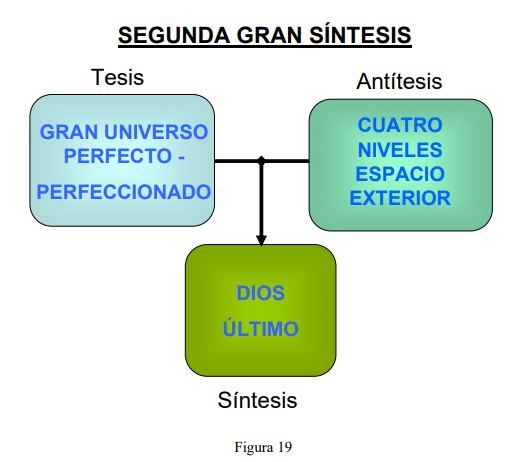 SEGUNDA GRAN SÍNTESIS

Tesis

GRAN UNIVERSO PERFECTO - PERFECCIONADO

Antítesis

CUATRO NIVELES ESPACIO EXTERIOR

DIOS ÚLTIMO

Síntesis

Figura 19